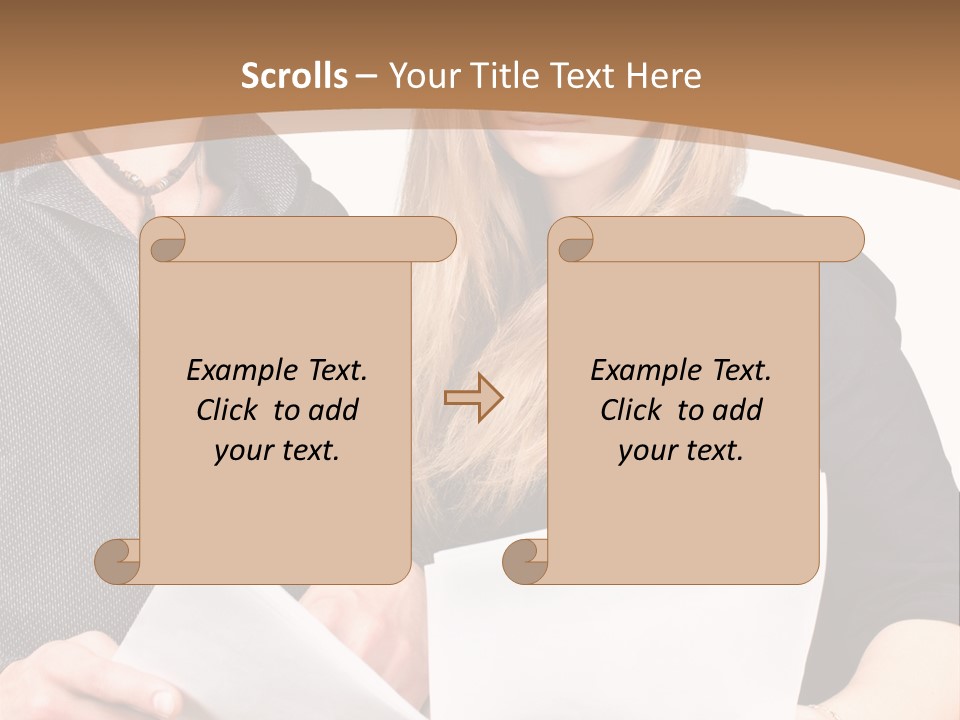 Scrolls – Your Title Text Here

Example Text. Click to add your text.

Example Text. Click to add your text.